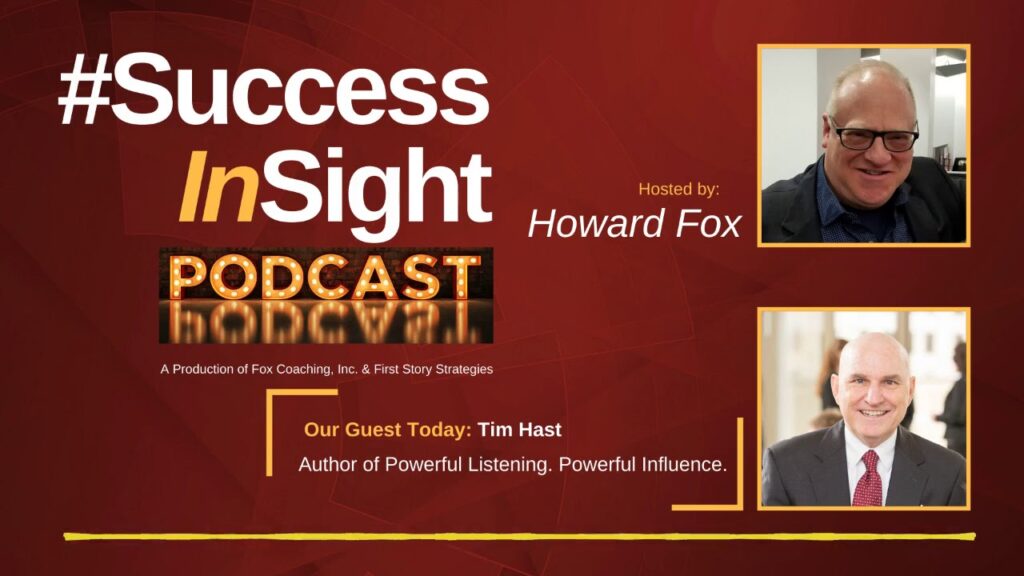 #Success InSight

PODCAST

A Production of Fox Coaching, Inc. & First Story Strategies

Hosted by:
Howard Fox

Our Guest Today: Tim Hast
Author of Powerful Listening. Powerful Influence.